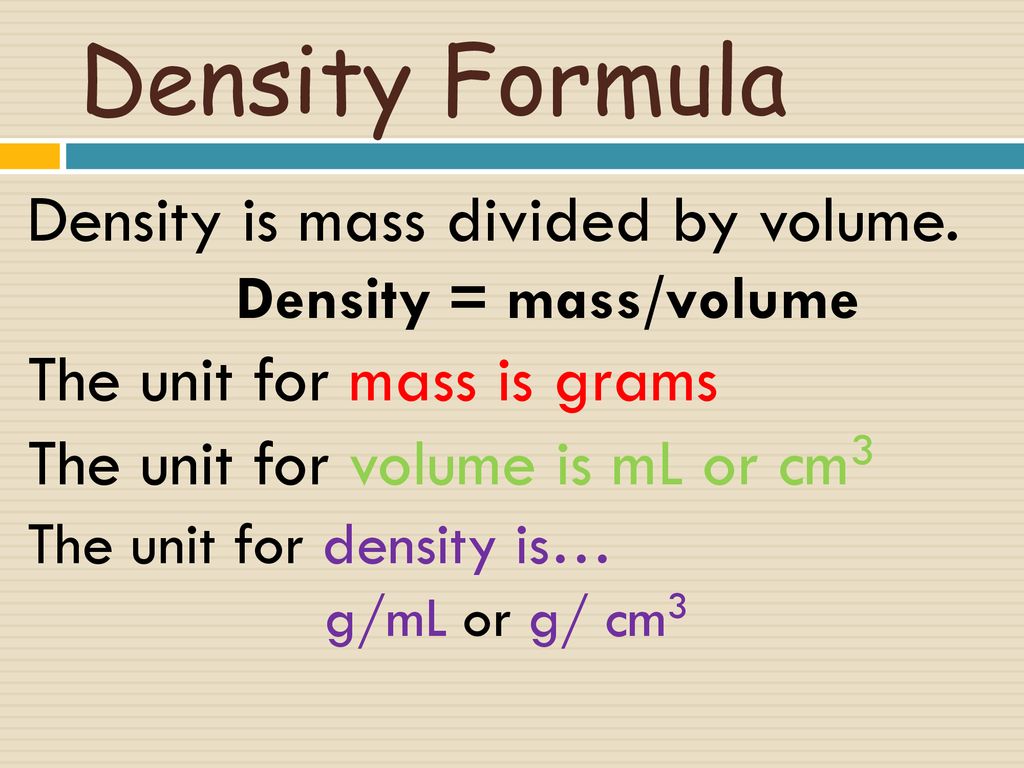 Density Formula

Density is mass divided by volume.

Density = mass/volume

The unit for mass is grams

The unit for volume is mL or $cm^3$

The unit for density is…

g/mL or g/ $cm^3$